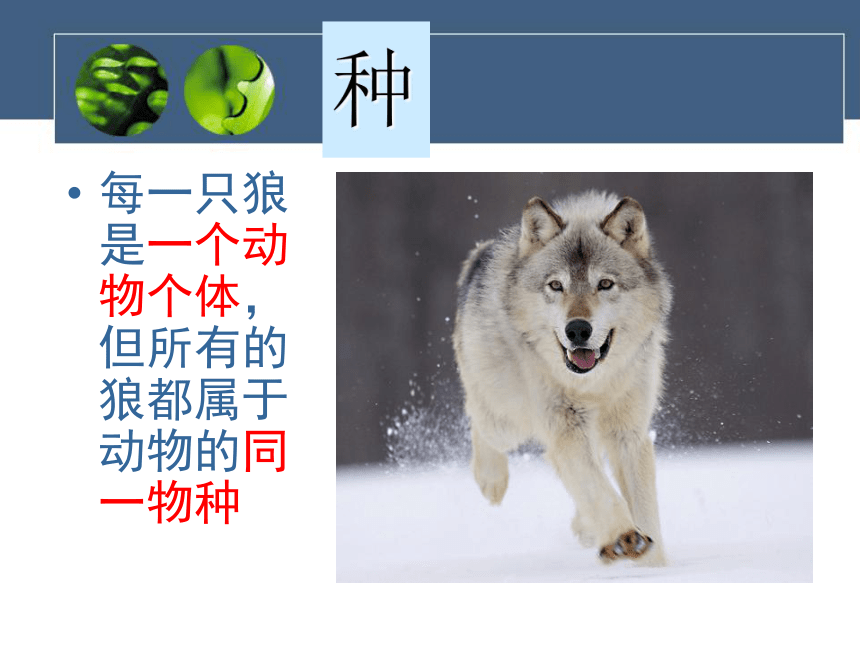 种

• 每一只狼是一个动物个体，但所有的狼都属于动物的同一物种